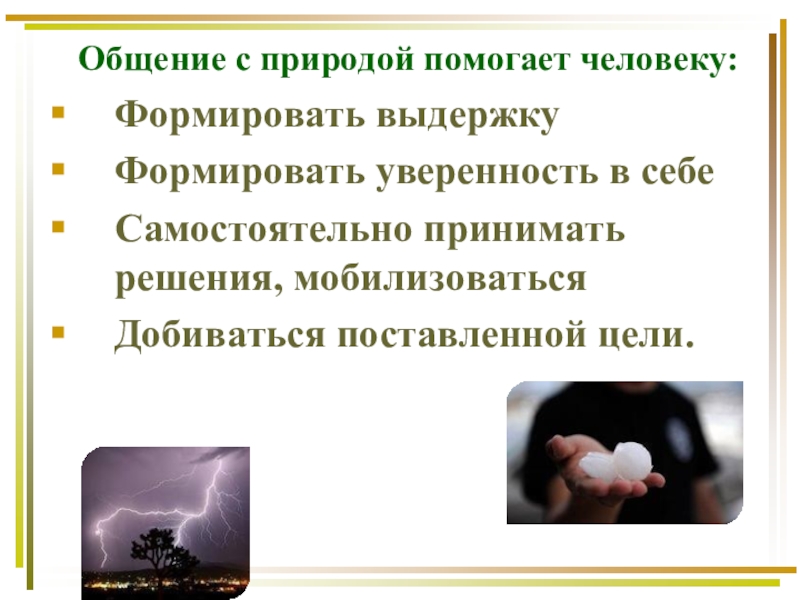 Общение с природой помогает человеку:

- Формировать выдержку
- Формировать уверенность в себе
- Самостоятельно принимать решения, мобилизоваться
- Добиваться поставленной цели.